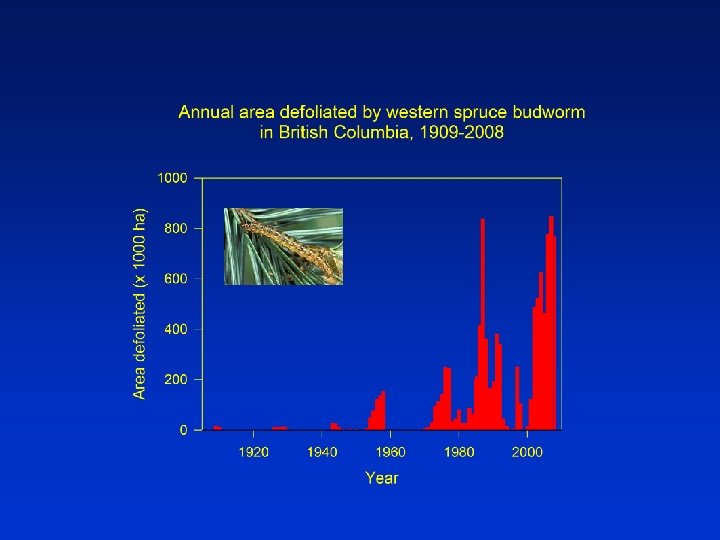 Annual area defoliated by western spruce budworm in British Columbia, 1909-2008

Area defoliated (x 1000 ha)

1000
800
600
400
200
0

1920
1940
1960
1980
2000

Year